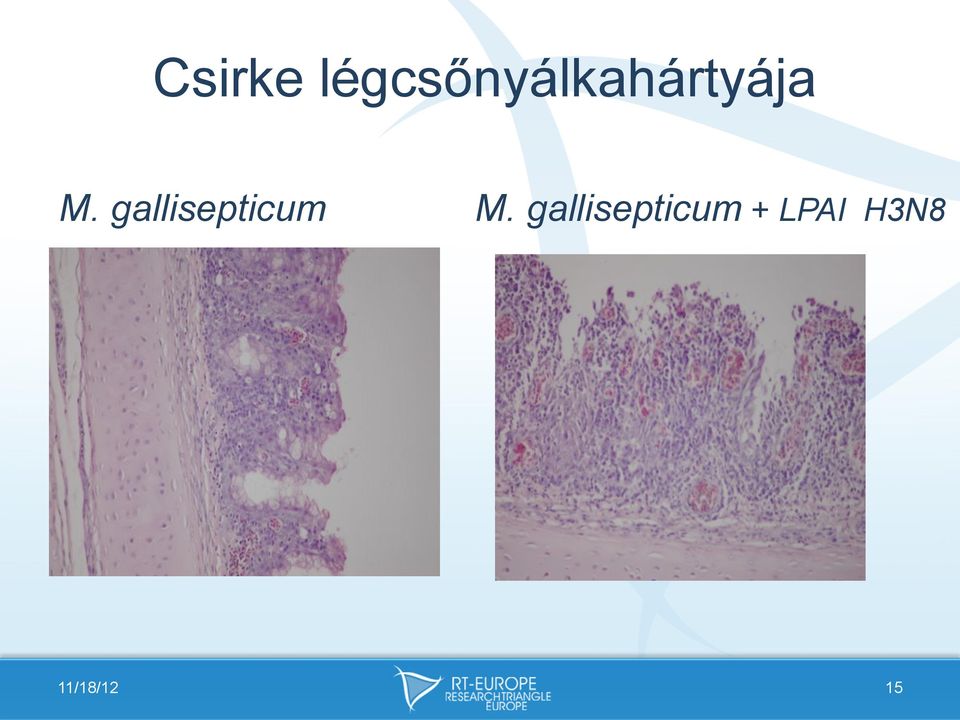 Csirke légcsőnyálkahártyája

M. gallisepticum

M. gallisepticum + LPAI H3N8

11/18/12

RT-EUROPE
RESEARCHTRIANGLE
EUROPE

15